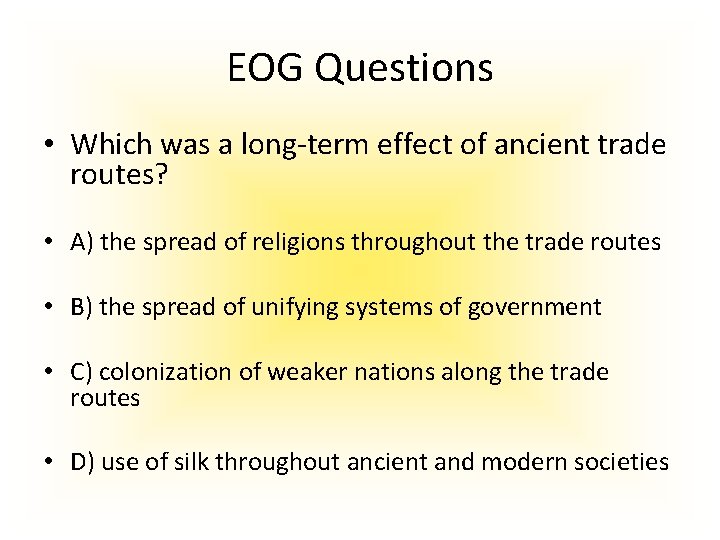 EOG Questions

• Which was a long-term effect of ancient trade routes?

• A) the spread of religions throughout the trade routes

• B) the spread of unifying systems of government

• C) colonization of weaker nations along the trade routes

• D) use of silk throughout ancient and modern societies